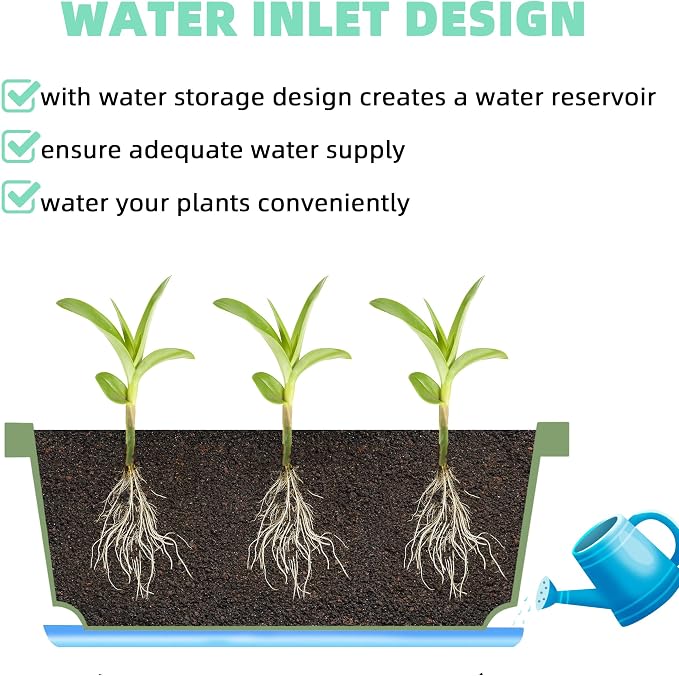 WATER INLET DESIGN

with water storage design creates a water reservoir

ensure adequate water supply

water your plants conveniently